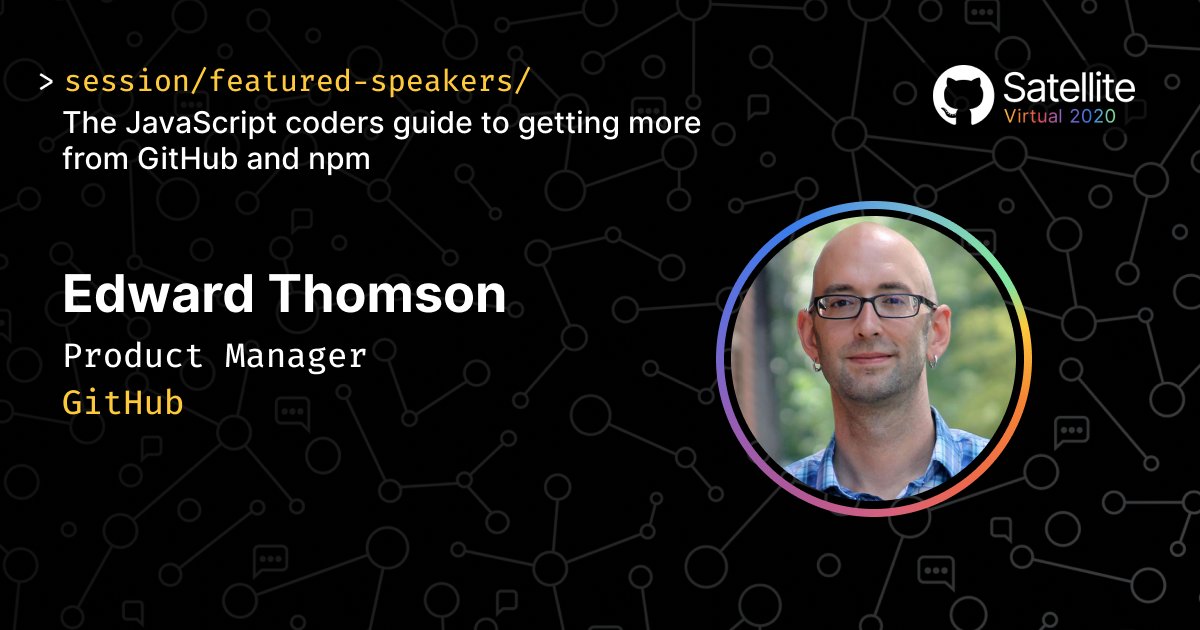 > session/featured-speakers/
The JavaScript coders guide to getting more from GitHub and npm

Satellite
Virtual 2020

Edward Thomson

Product Manager

GitHub